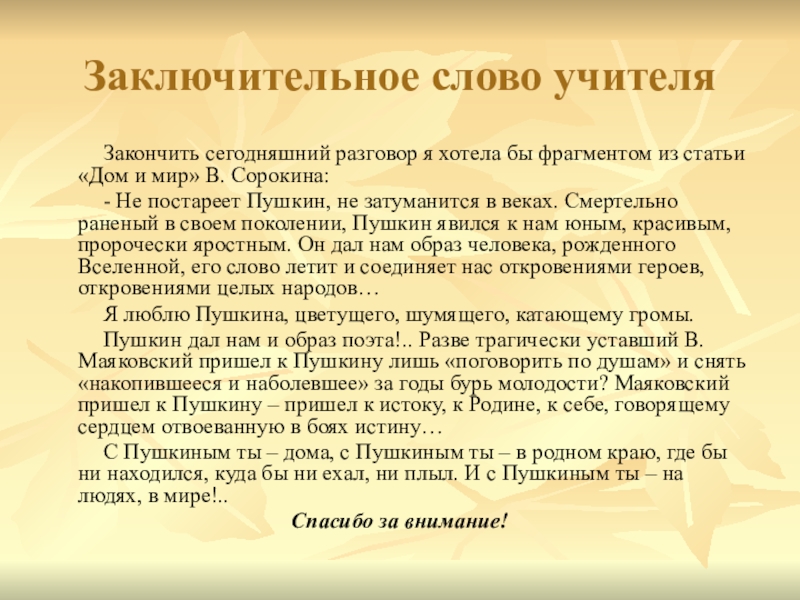 Заключительное слово учителя

Закончить сегодняшний разговор я хотела бы фрагментом из статьи «Дом и мир» В. Сорокина:

- Не постареет Пушкин, не затуманится в веках. Смертельно раненый в своем поколении, Пушкин явился к нам юным, красивым, пророчески яростным. Он дал нам образ человека, рожденного Вселенной, его слово летит и соединяет нас откровениями героев, откровениями целых народов…

Я люблю Пушкина, цветущего, шумящего, катающему громы.

Пушкин дал нам и образ поэта!.. Разве трагически уставший В. Маяковский пришел к Пушкину лишь «поговорить по душам» и снять «накопившееся и наболевшее» за годы бурь молодости? Маяковский пришел к Пушкину – пришел к истоку, к Родине, к себе, говорящему сердцем отвоеванную в боях истину…

С Пушкиным ты – дома, с Пушкиным ты – в родном краю, где бы ни находился, куда бы ни ехал, ни плыл. И с Пушкиным ты – на людях, в мире!..

Спасибо за внимание!